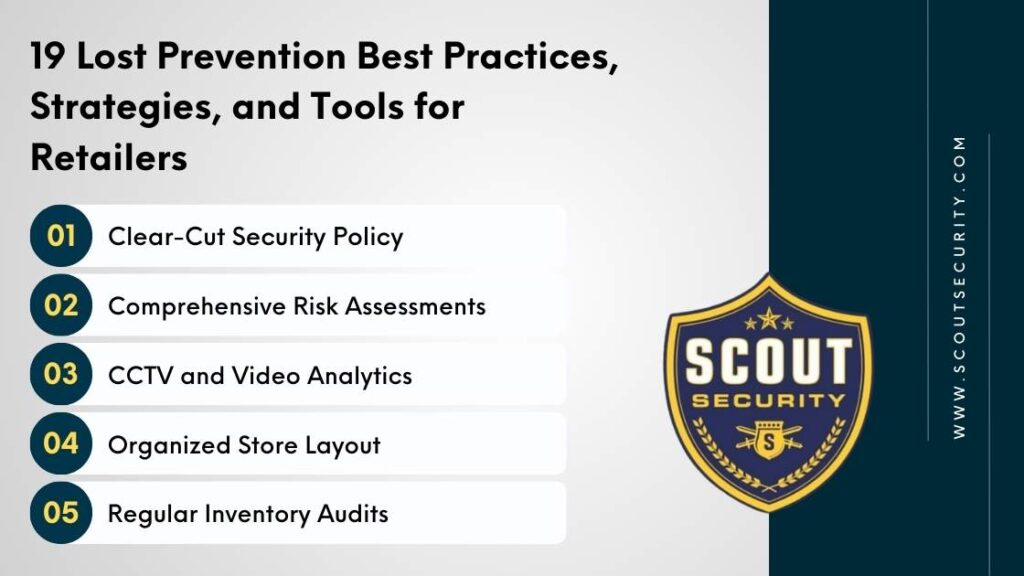 19 Lost Prevention Best Practices, Strategies, and Tools for Retailers

01 Clear-Cut Security Policy

02 Comprehensive Risk Assessments

03 CCTV and Video Analytics

04 Organized Store Layout

05 Regular Inventory Audits

SCOUT SECURITY

S

WWW.SCOUTSECURITY.COM